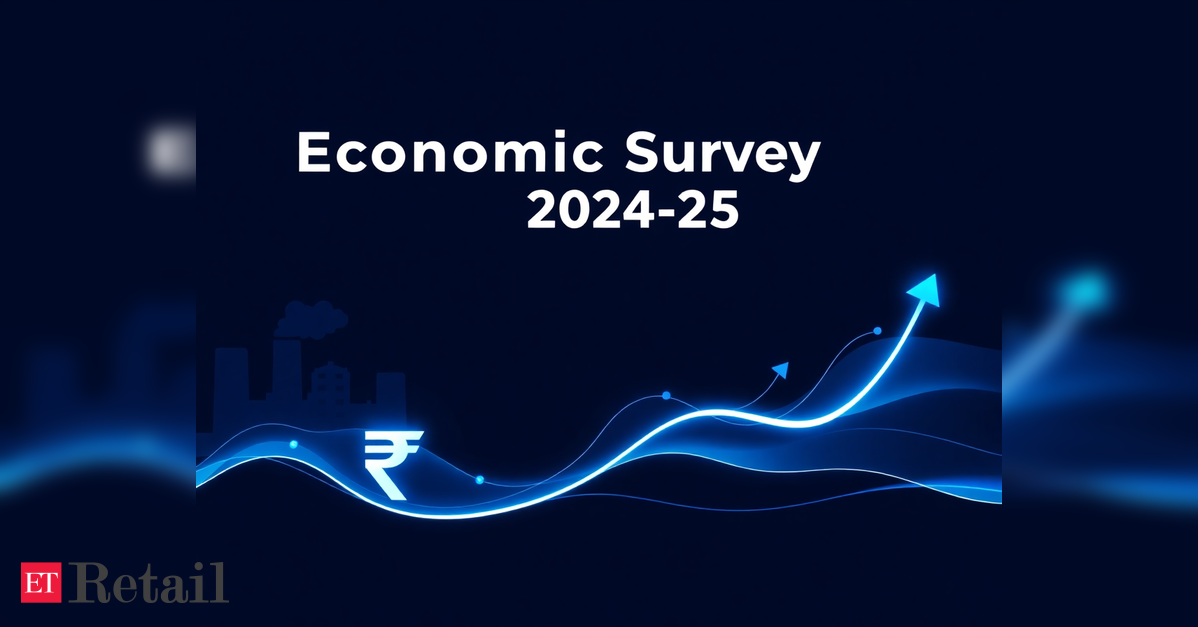 Economic Survey
2024-25

₹

ET Retail